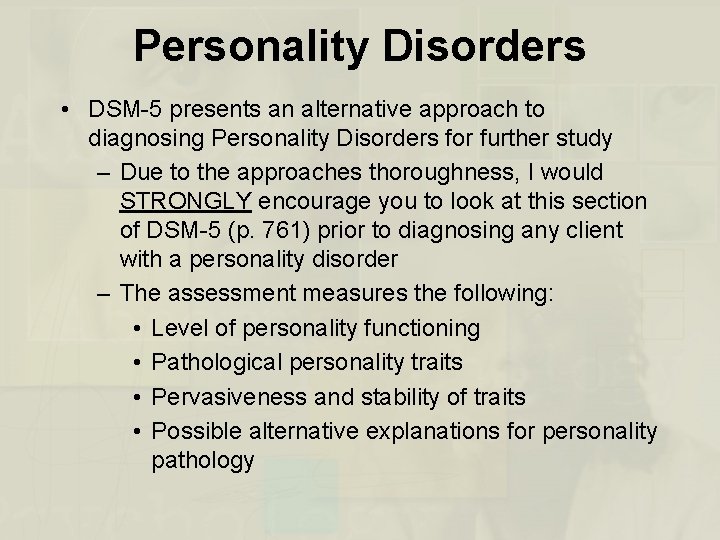 Personality Disorders

• DSM-5 presents an alternative approach to diagnosing Personality Disorders for further study
  – Due to the approaches thoroughness, I would STRONGLY encourage you to look at this section of DSM-5 (p. 761) prior to diagnosing any client with a personality disorder
  – The assessment measures the following:
    • Level of personality functioning
    • Pathological personality traits
    • Pervasiveness and stability of traits
    • Possible alternative explanations for personality pathology